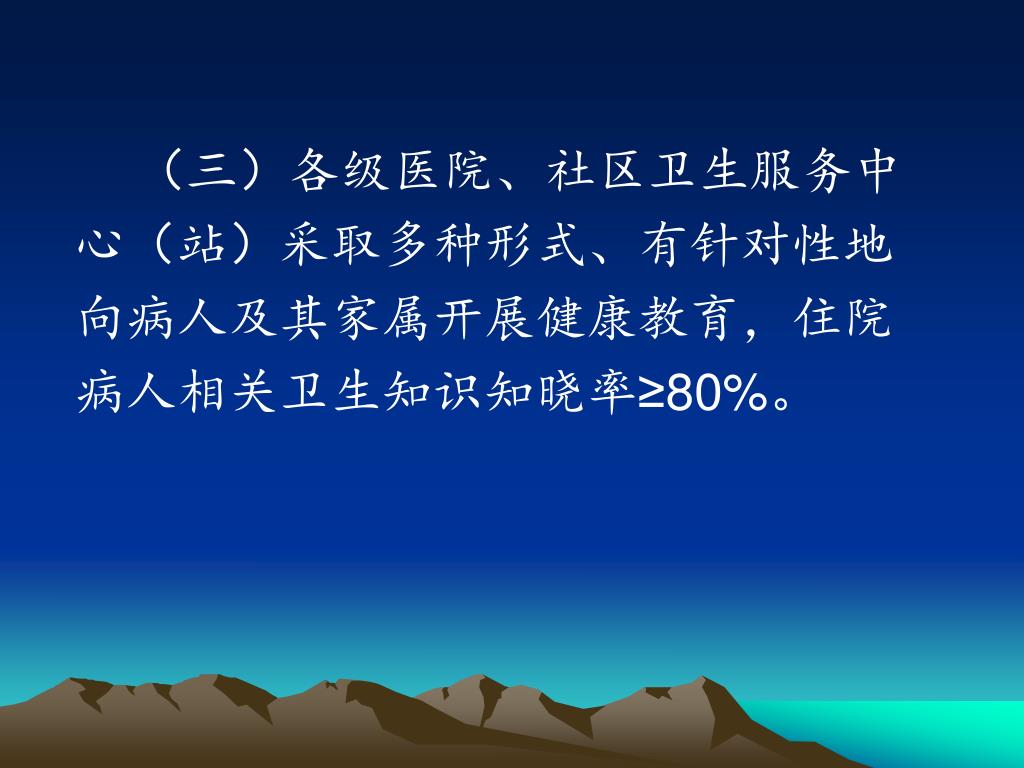 （三）各级医院、社区卫生服务中心（站）采取多种形式、有针对性地向病人及其家属开展健康教育，住院病人相关卫生知识知晓率≥80%。